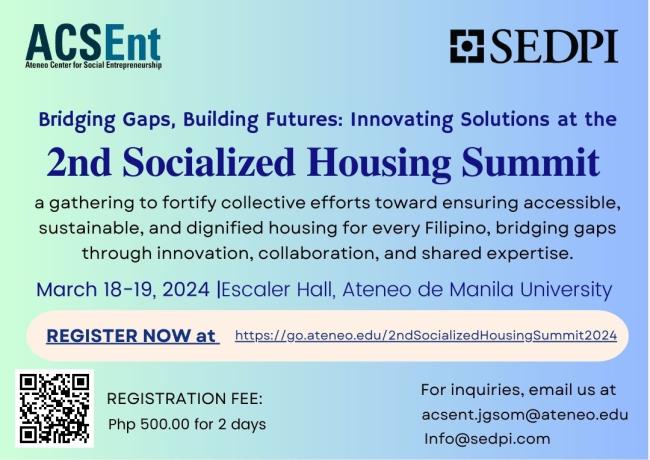 ACSEnt
Ateneo Center for Social Entrepreneurship

SEDPI

Bridging Gaps, Building Futures: Innovating Solutions at the

2nd Socialized Housing Summit

a gathering to fortify collective efforts toward ensuring accessible, sustainable, and dignified housing for every Filipino, bridging gaps through innovation, collaboration, and shared expertise.

March 18-19, 2024 |Escaler Hall, Ateneo de Manila University

REGISTER NOW at https://go.ateneo.edu/2ndSocializedHousingSummit2024

REGISTRATION FEE:
Php 500.00 for 2 days

For inquiries, email us at
acsent.jgsom@ateneo.edu
Info@sedpi.com